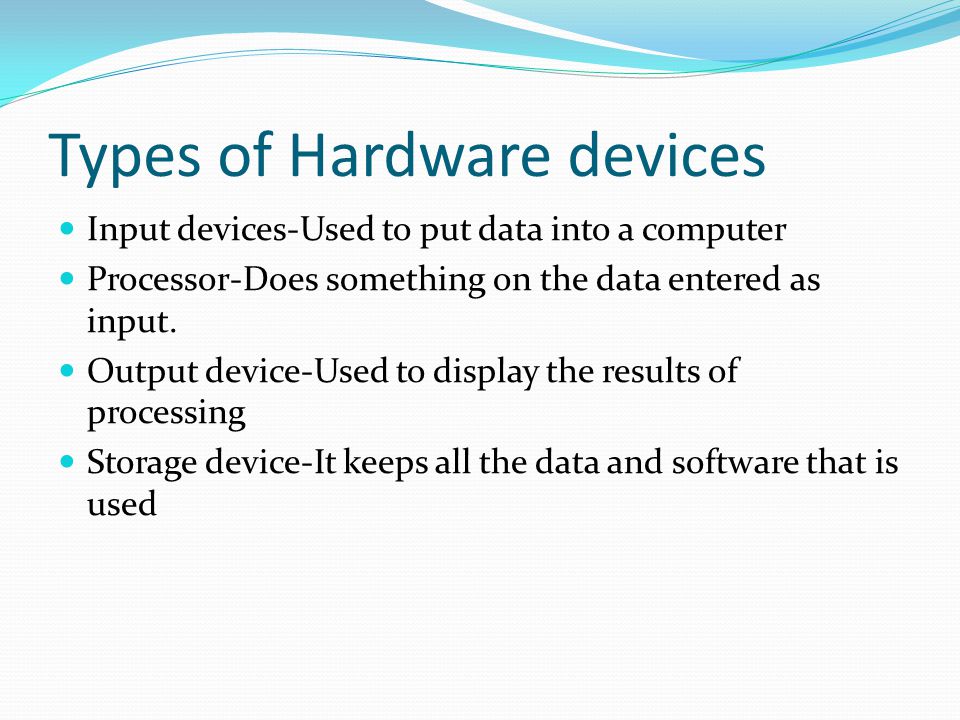 Types of Hardware devices

- Input devices-Used to put data into a computer
- Processor-Does something on the data entered as input.
- Output device-Used to display the results of processing
- Storage device-It keeps all the data and software that is used